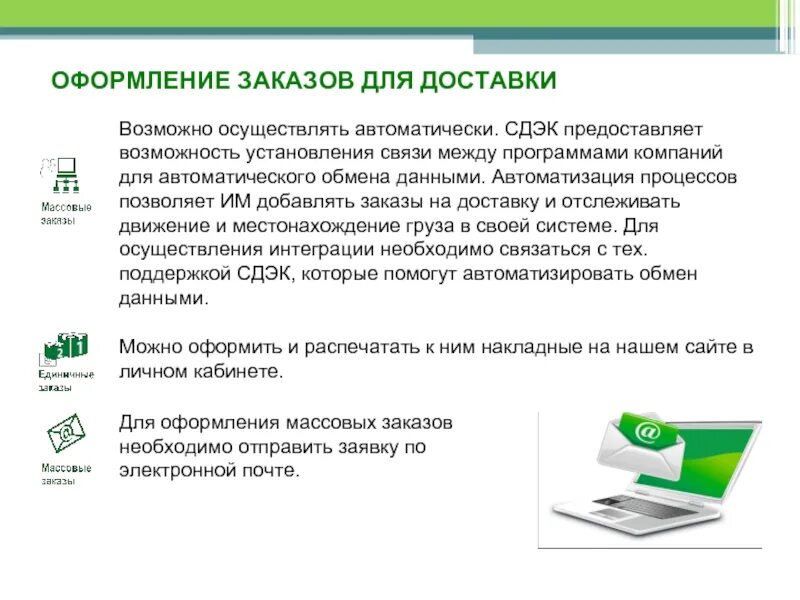 ОФОРМЛЕНИЕ ЗАКАЗОВ ДЛЯ ДОСТАВКИ

Массовые заказы

Возможно осуществлять автоматически. СДЭК предоставляет возможность установления связи между программами компаний для автоматического обмена данными. Автоматизация процессов позволяет ИМ добавлять заказы на доставку и отслеживать движение и местонахождение груза в своей системе. Для осуществления интеграции необходимо связаться с тех. поддержкой СДЭК, которые помогут автоматизировать обмен данными.

Единичные заказы

Можно оформить и распечатать к ним накладные на нашем сайте в личном кабинете.

Массовые заказы

Для оформления массовых заказов необходимо отправить заявку по электронной почте.